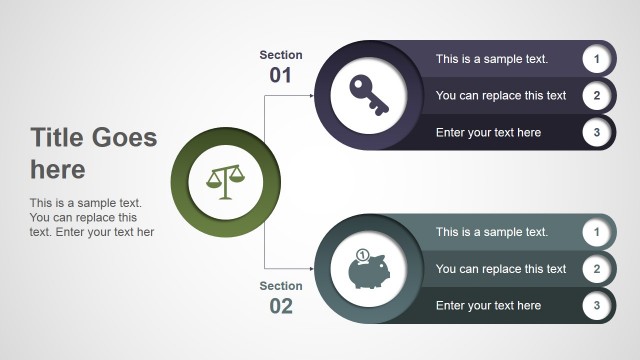 Title Goes here

This is a sample text. You can replace this text. Enter your text her

Section
01

This is a sample text. 1
You can replace this text 2
Enter your text here 3

Section
02

This is a sample text. 1
You can replace this text 2
Enter your text here 3